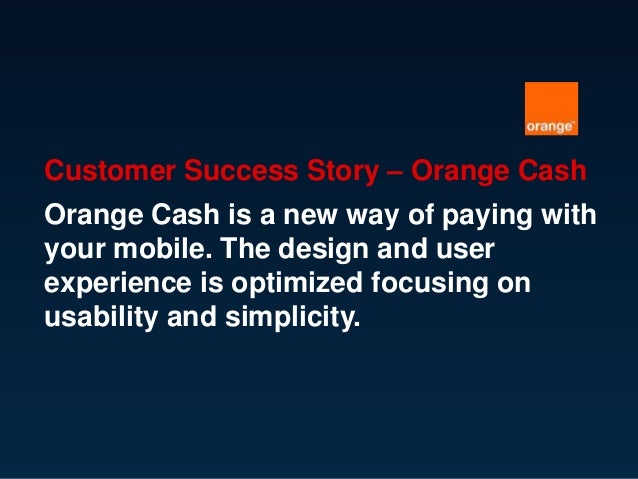 orange™

Customer Success Story – Orange Cash

Orange Cash is a new way of paying with your mobile. The design and user experience is optimized focusing on usability and simplicity.